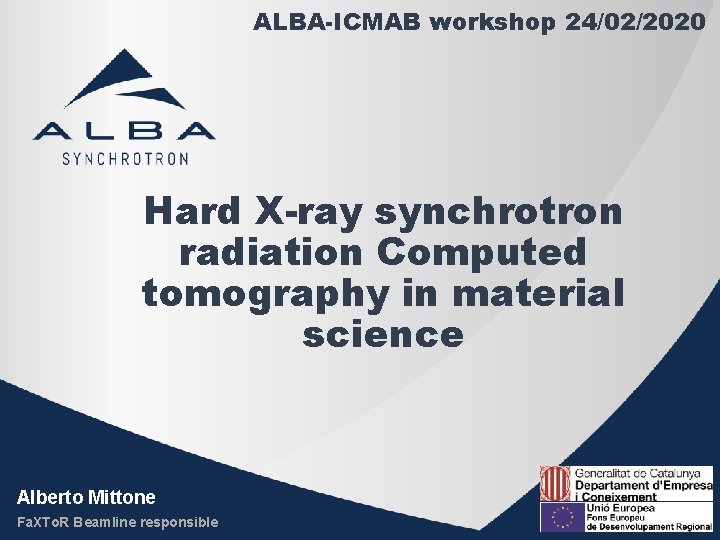 ALBA-ICMAB workshop 24/02/2020

ALBA
SYNCHROTRON

Hard X-ray synchrotron radiation Computed tomography in material science

Alberto Mittone
FaXToR Beamline responsible

Generalitat de Catalunya
Departament d'Empresa i Coneixement

Unió Europea
Fons Europeu de Desenvolupament Regional